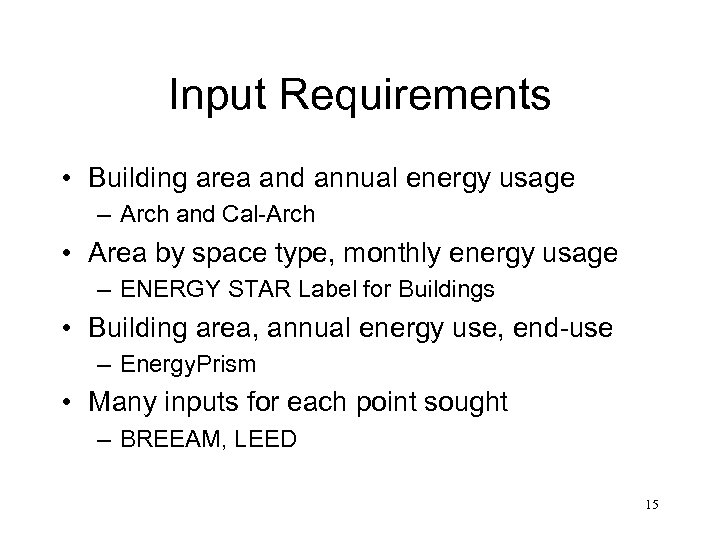 Input Requirements

• Building area and annual energy usage
  – Arch and Cal-Arch
• Area by space type, monthly energy usage
  – ENERGY STAR Label for Buildings
• Building area, annual energy use, end-use
  – EnergyPrism
• Many inputs for each point sought
  – BREEAM, LEED

15